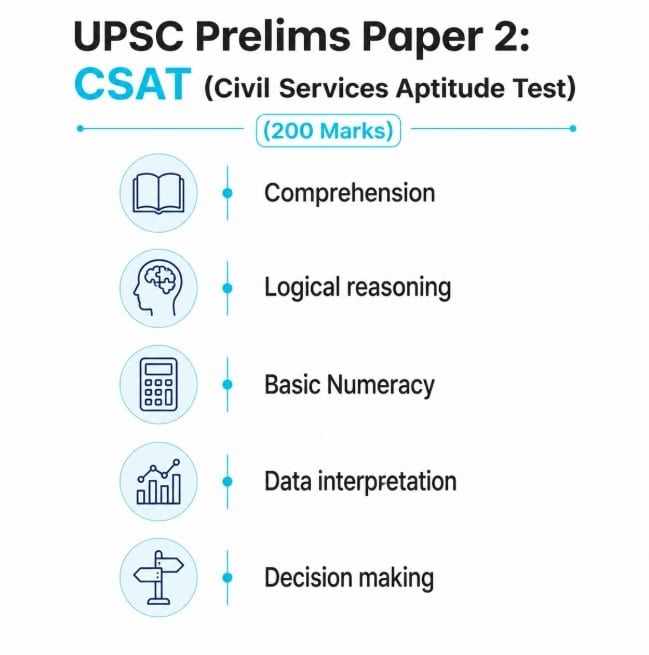 UPSC Prelims Paper 2:
CSAT (Civil Services Aptitude Test)

(200 Marks)

Comprehension

Logical reasoning

Basic Numeracy

Data interpretation

Decision making